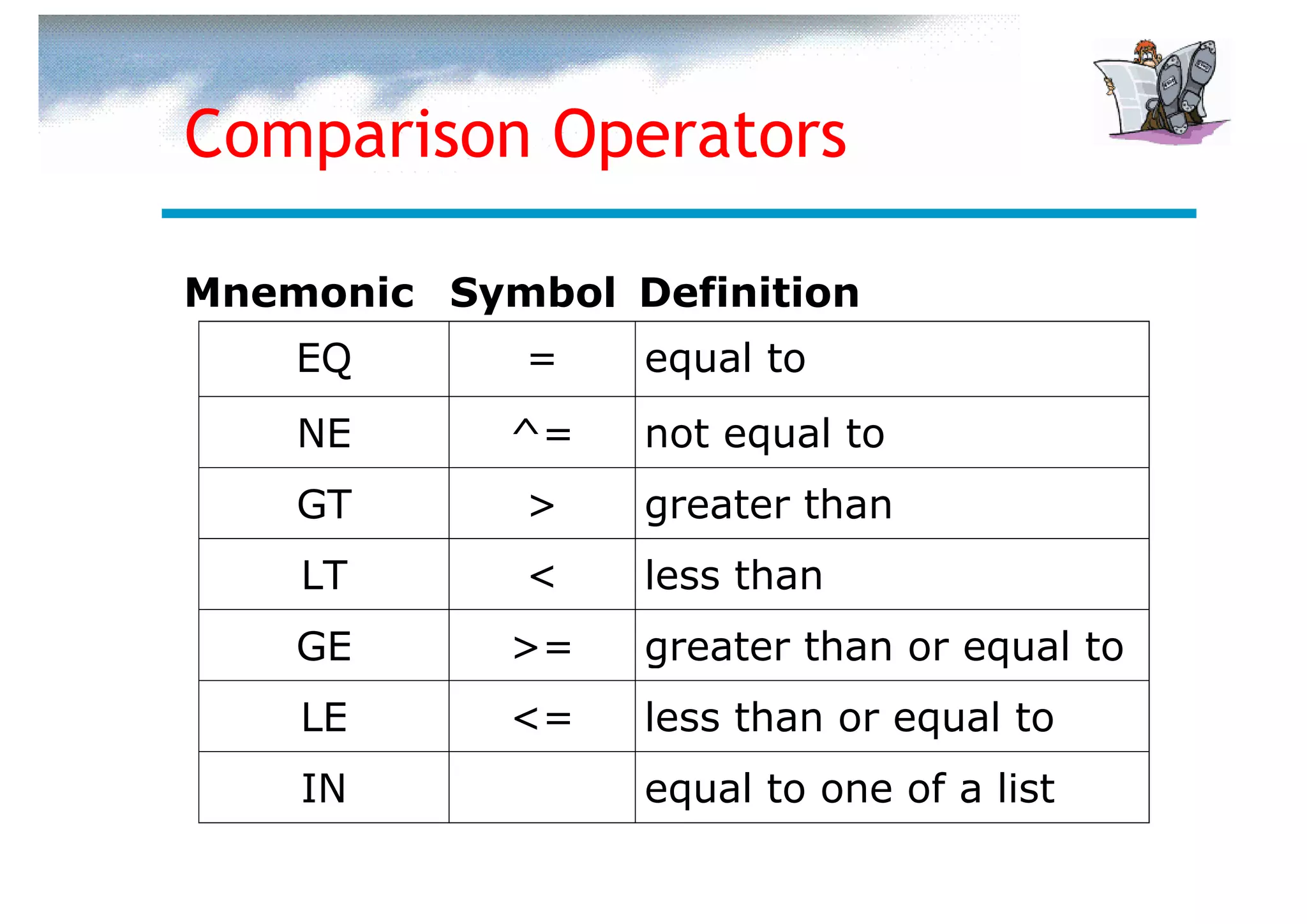 Comparison Operators

| Mnemonic | Symbol | Definition |
|---|---|---|
| EQ | = | equal to |
| NE | ^= | not equal to |
| GT | > | greater than |
| LT | < | less than |
| GE | >= | greater than or equal to |
| LE | <= | less than or equal to |
| IN | | equal to one of a list |